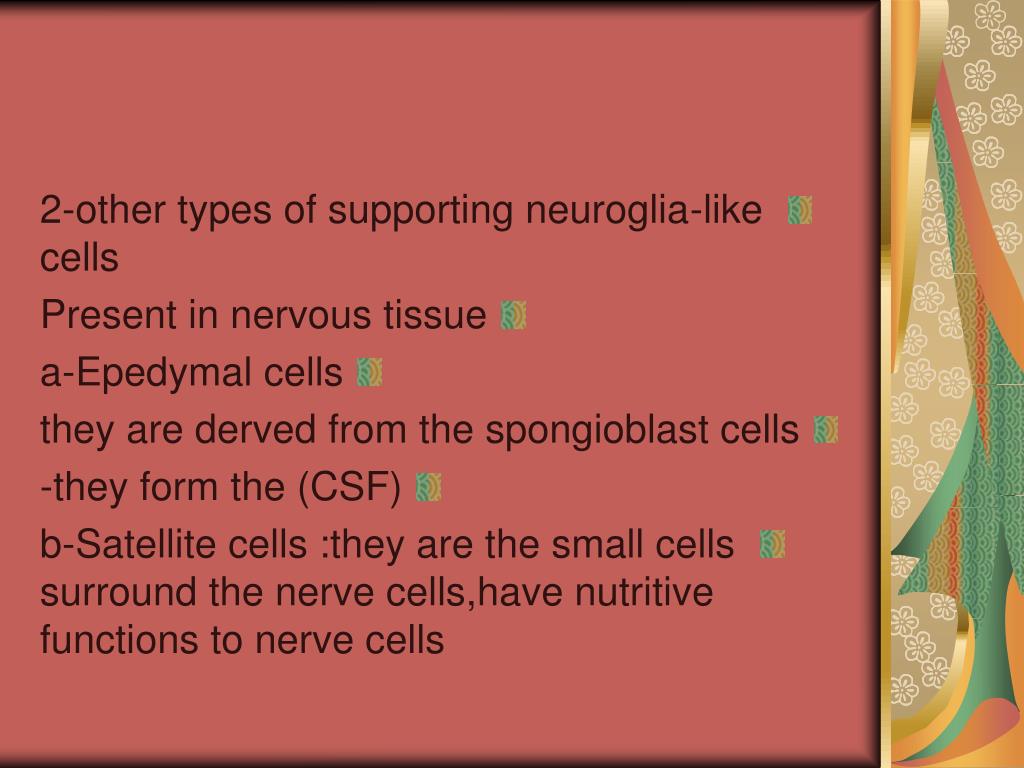 2-other types of supporting neuroglia-like cells

Present in nervous tissue

a-Epedymal cells

they are derved from the spongioblast cells

-they form the (CSF)

b-Satellite cells :they are the small cells surround the nerve cells,have nutritive functions to nerve cells